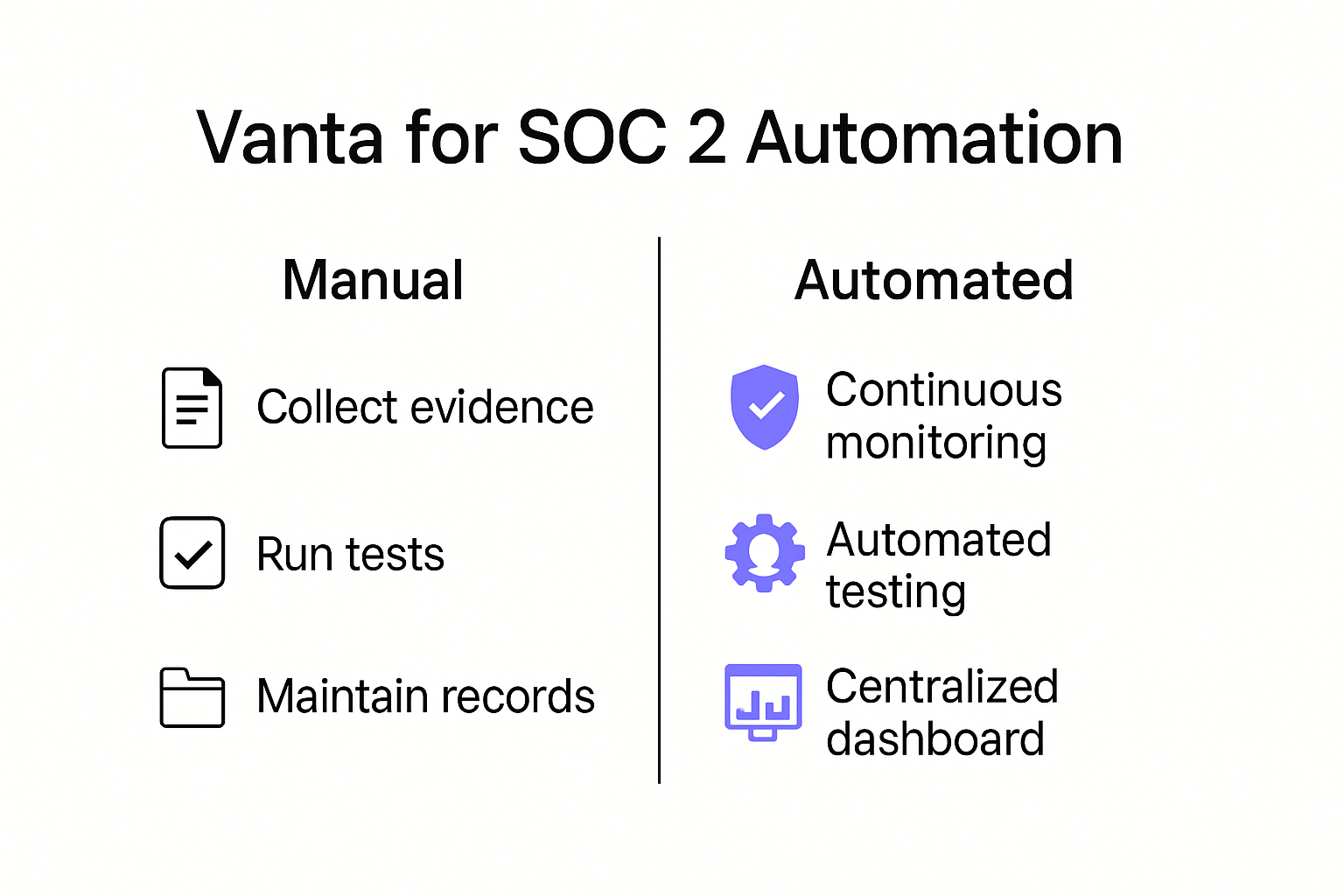 Vanta for SOC 2 Automation

Manual

Collect evidence

Run tests

Maintain records

Automated

Continuous monitoring

Automated testing

Centralized dashboard